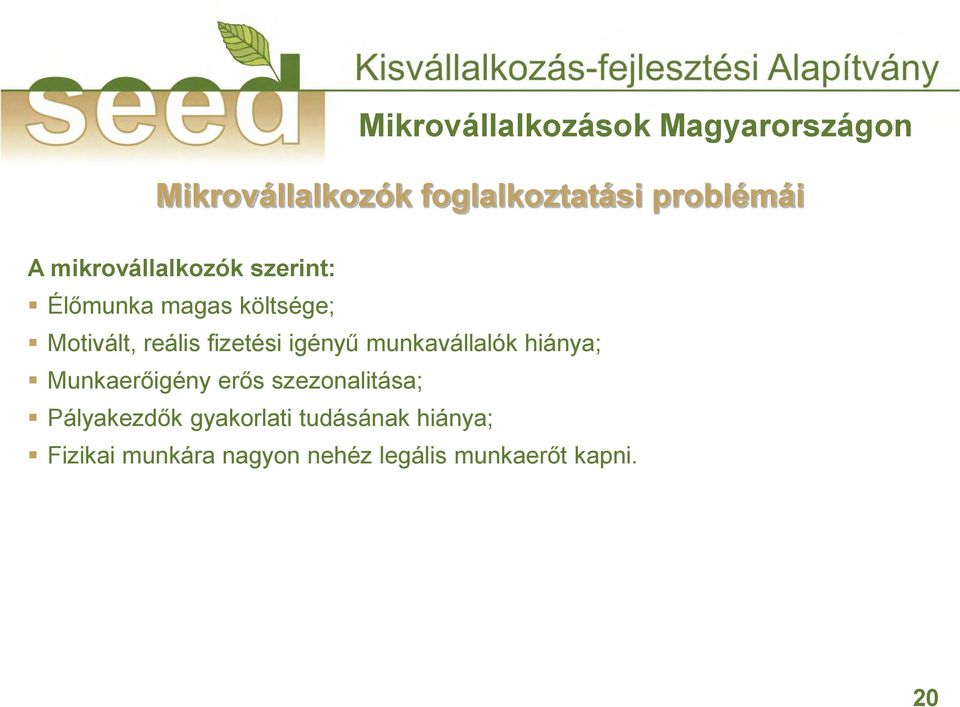 seed

Kisvállalkozás-fejlesztési Alapítvány

Mikrovállalkozások Magyarországon

Mikrovállalkozók foglalkoztatási problémái

A mikrovállalkozók szerint:

▪ Élőmunka magas költsége;
▪ Motivált, reális fizetési igényű munkavállalók hiánya;
▪ Munkaerőigény erős szezonalitása;
▪ Pályakezdők gyakorlati tudásának hiánya;
▪ Fizikai munkára nagyon nehéz legális munkaerőt kapni.

20